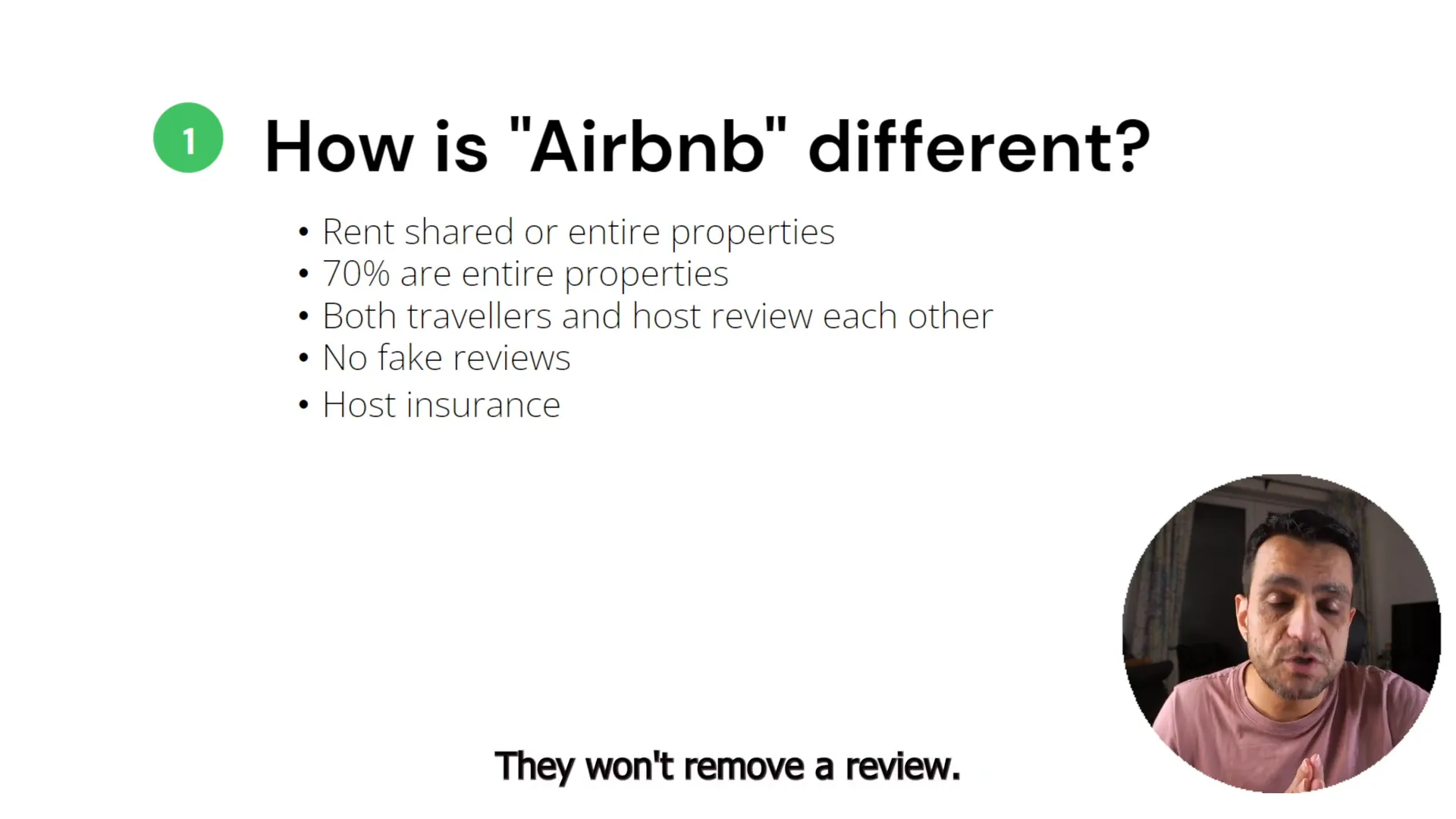 1 How is "Airbnb" different?

• Rent shared or entire properties
• 70% are entire properties
• Both travellers and host review each other
• No fake reviews
• Host insurance

They won't remove a review.